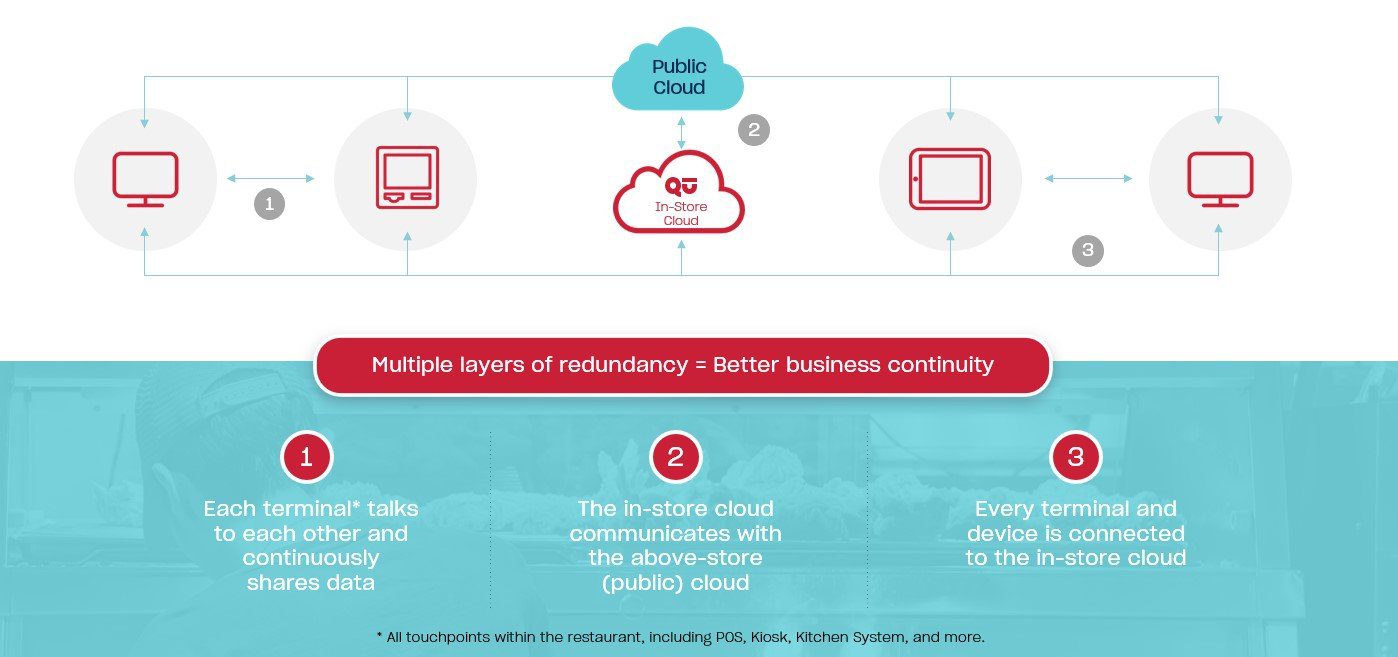 Public Cloud

2

1

QU In-Store Cloud

3

Multiple layers of redundancy = Better business continuity

1

Each terminal* talks to each other and continuously shares data

2

The in-store cloud communicates with the above-store (public) cloud

3

Every terminal and device is connected to the in-store cloud

* All touchpoints within the restaurant, including POS, Kiosk, Kitchen System, and more.